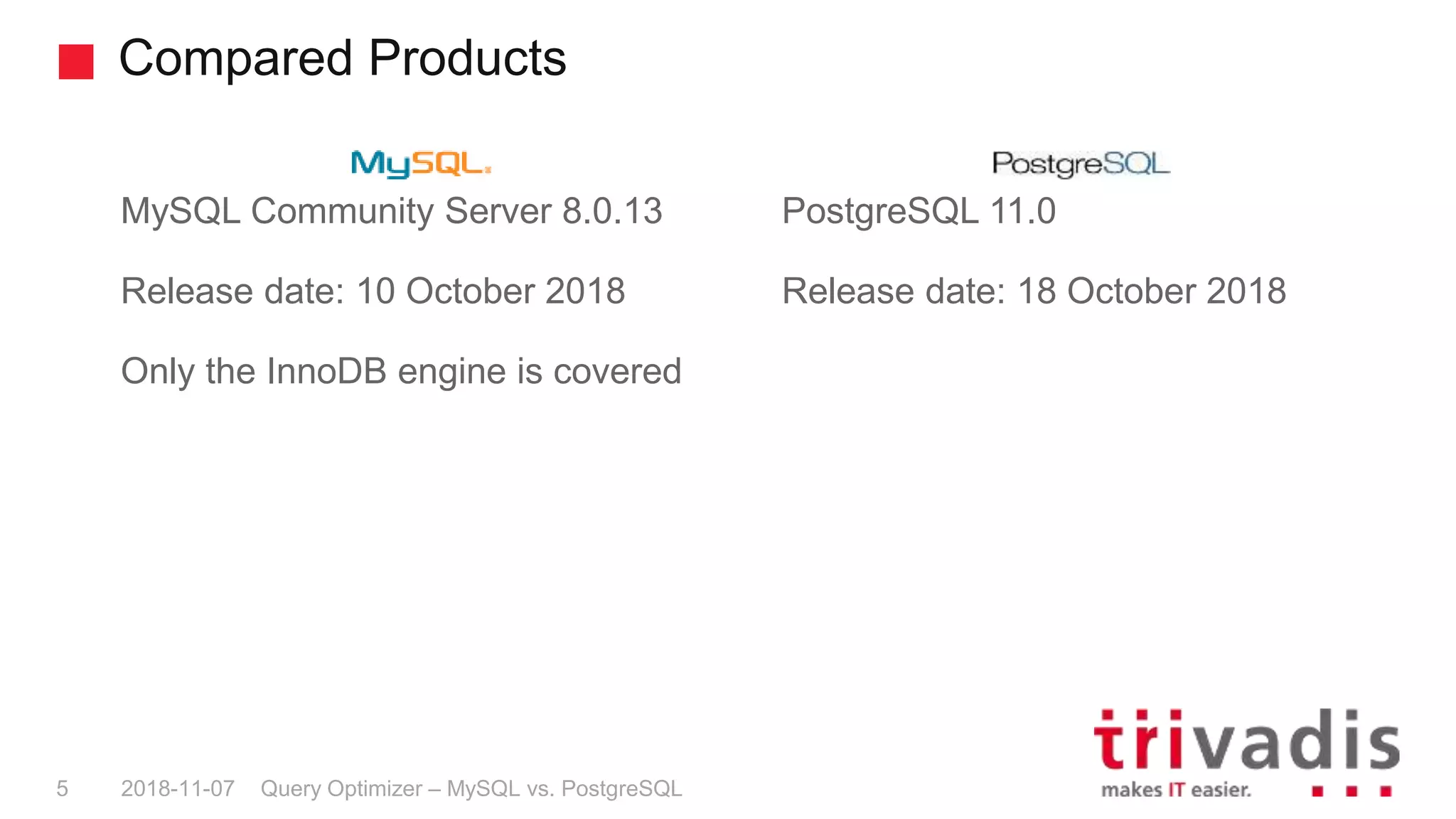 Compared Products

MySQL

MySQL Community Server 8.0.13

Release date: 10 October 2018

Only the InnoDB engine is covered

PostgreSQL

PostgreSQL 11.0

Release date: 18 October 2018

5 2018-11-07 Query Optimizer – MySQL vs. PostgreSQL

trivadis
makes IT easier.